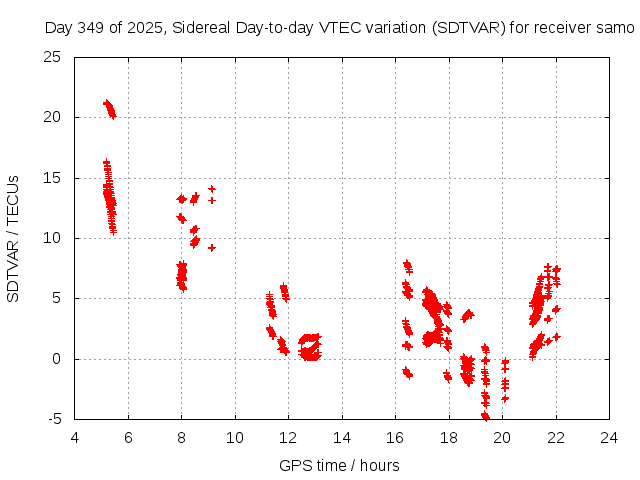 Day 349 of 2025, Sidereal Day-to-day VTEC variation (SDTVAR) for receiver samo

SDTVAR / TECUs

25
20
15
10
5
0
-5

4 6 8 10 12 14 16 18 20 22 24

GPS time / hours